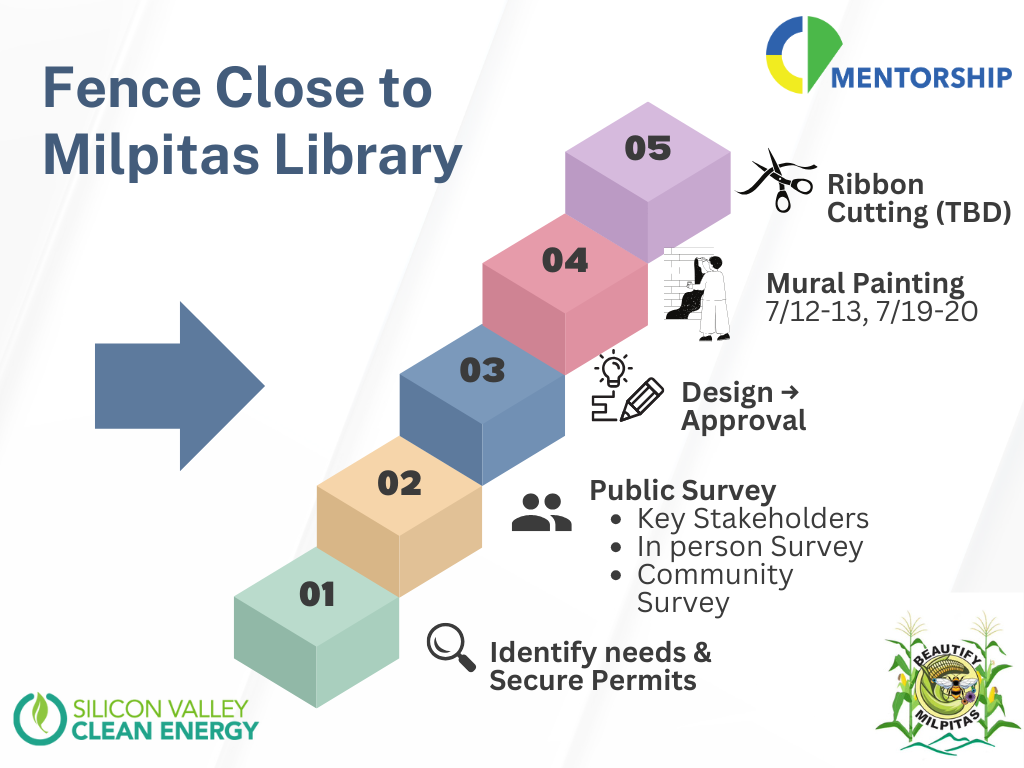 Fence Close to Milpitas Library

MENTORSHIP

05

Ribbon Cutting (TBD)

04

Mural Painting
7/12-13, 7/19-20

03

Design → Approval

02

Public Survey
- Key Stakeholders
- In person Survey
- Community Survey

01

Identify needs & Secure Permits

SILICON VALLEY CLEAN ENERGY

BEAUTIFY MILPITAS